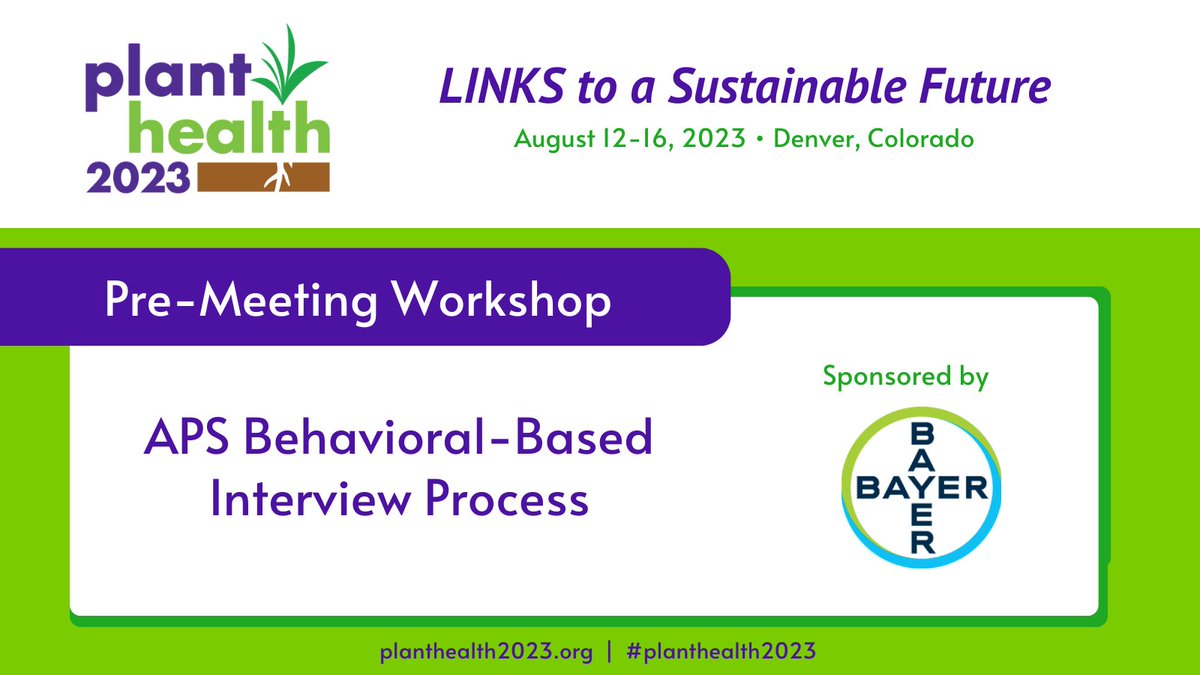 plant health 2023

LINKS to a Sustainable Future

August 12-16, 2023 • Denver, Colorado

Pre-Meeting Workshop

APS Behavioral-Based Interview Process

Sponsored by

BAYER
BAYER

planthealth2023.org | #planthealth2023